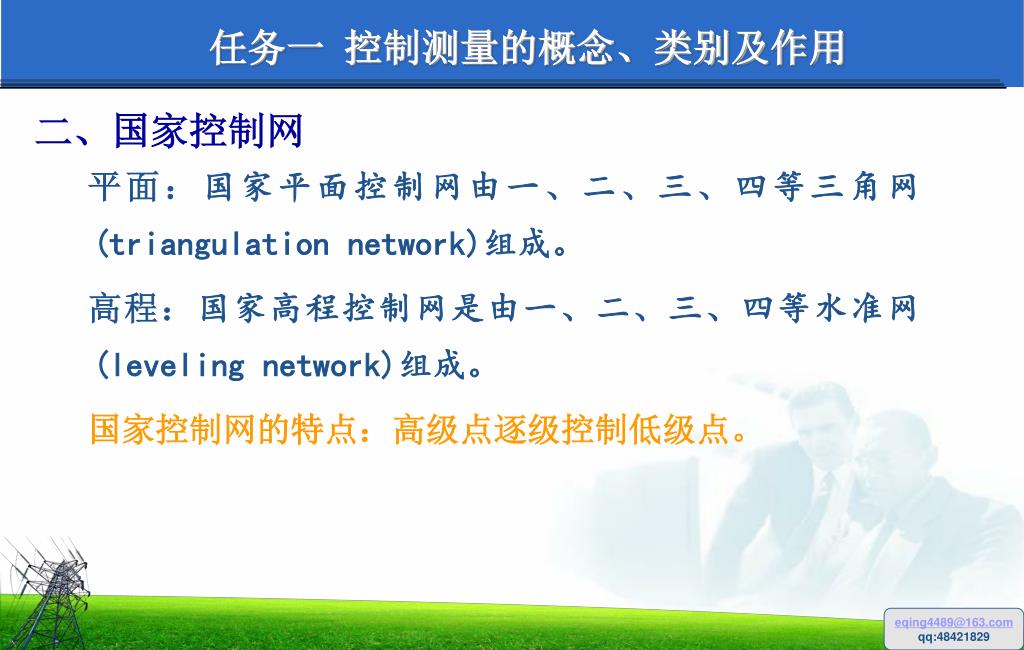 任务一 控制测量的概念、类别及作用

二、国家控制网

平面：国家平面控制网由一、二、三、四等三角网(triangulation network)组成。

高程：国家高程控制网是由一、二、三、四等水准网(leveling network)组成。

国家控制网的特点：高级点逐级控制低级点。

eqing4489@163.com
qq:48421829